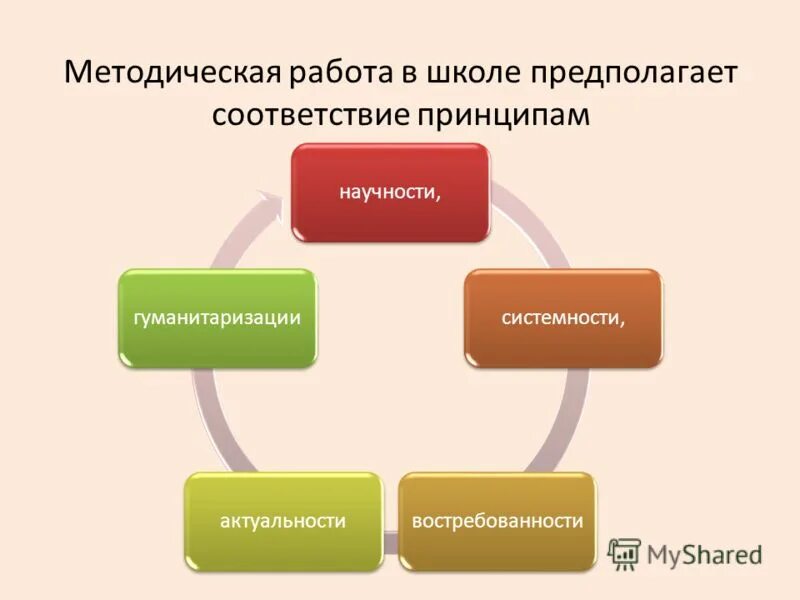 Методическая работа в школе предполагает соответствие принципам

научности,

системности,

востребованности

актуальности

гуманитаризации

MyShared